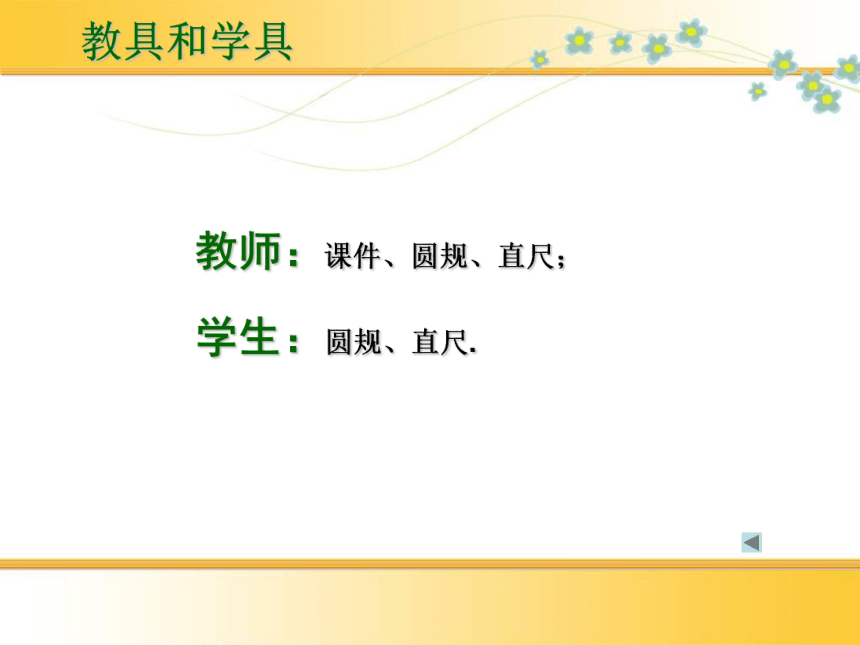 教具和学具

教师：课件、圆规、直尺；

学生：圆规、直尺.